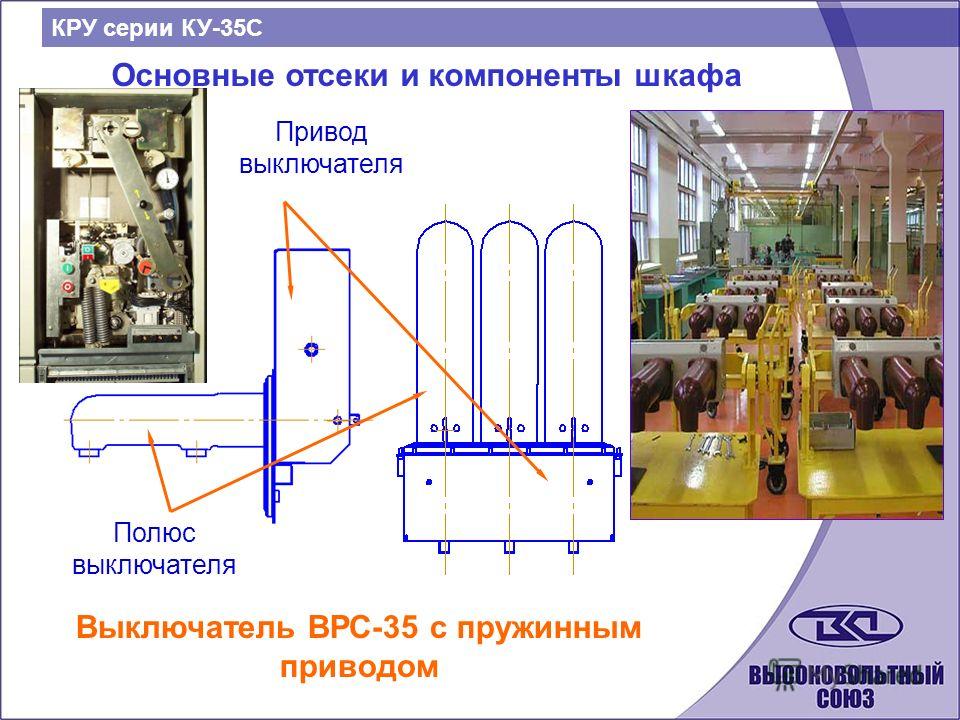 КРУ серии КУ-35С

Основные отсеки и компоненты шкафа

Привод выключателя

Полюс выключателя

Выключатель ВРС-35 с пружинным приводом

ВЫСОКОВОЛЬТНЫЙ СОЮЗ